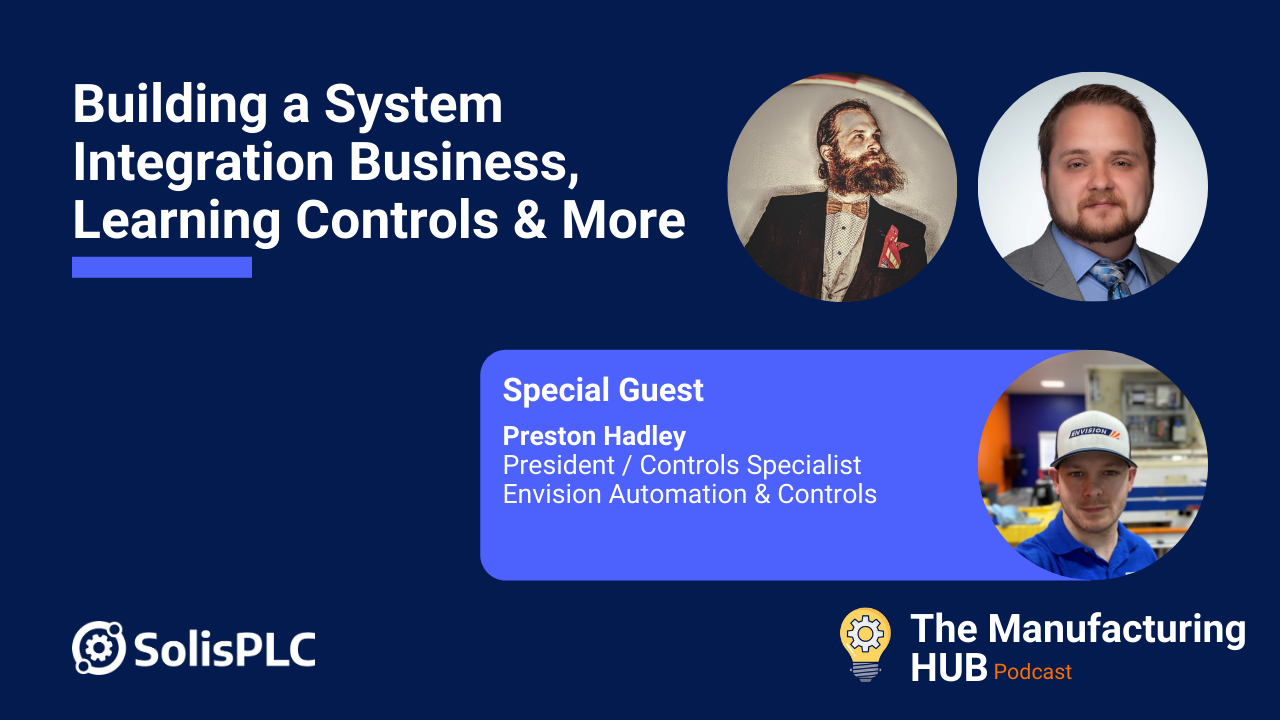 Building a System Integration Business, Learning Controls & More

Special Guest

Preston Hadley
President / Controls Specialist
Envision Automation & Controls

ENVISION

SolisPLC

The Manufacturing HUB Podcast